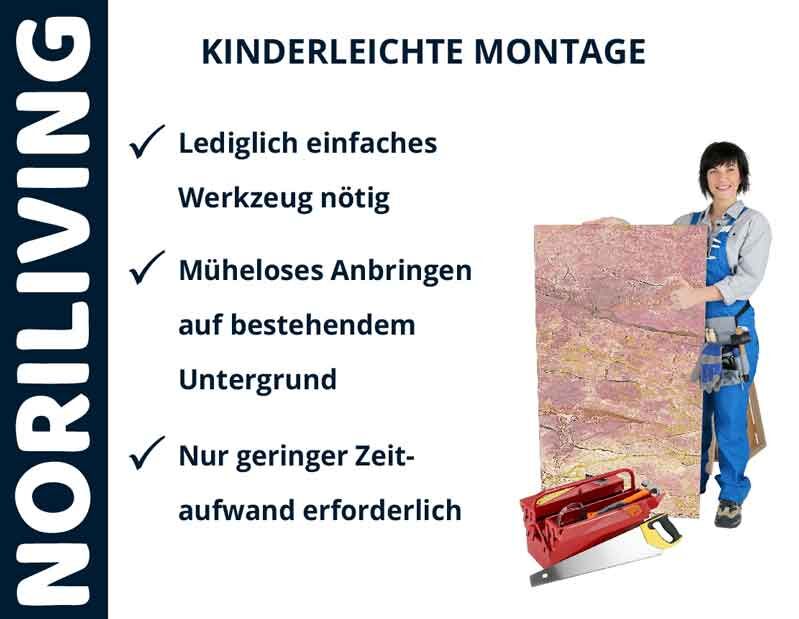 NORILIVING

KINDERLEICHTE MONTAGE

✓ Lediglich einfaches Werkzeug nötig

✓ Müheloses Anbringen auf bestehendem Untergrund

✓ Nur geringer Zeitaufwand erforderlich